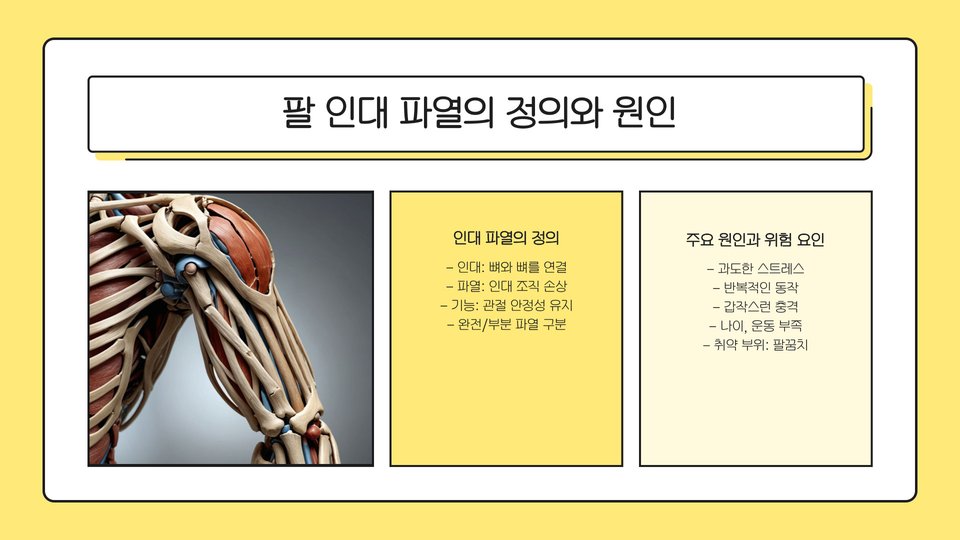 팔 인대 파열의 정의와 원인

인대 파열의 정의

– 인대: 뼈와 뼈를 연결
– 파열: 인대 조직 손상
– 기능: 관절 안정성 유지
– 완전/부분 파열 구분

주요 원인과 위험 요인

– 과도한 스트레스
– 반복적인 동작
– 갑작스런 충격
– 나이, 운동 부족
– 취약 부위: 팔꿈치